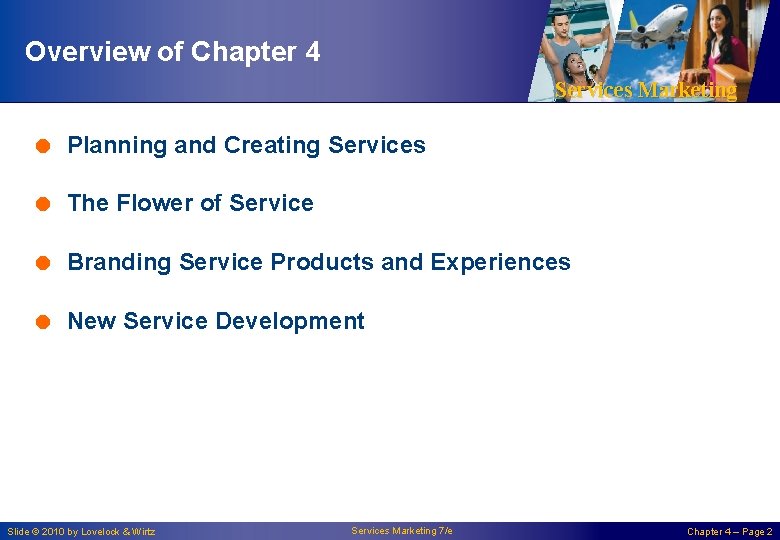 Overview of Chapter 4

Services Marketing

Planning and Creating Services

The Flower of Service

Branding Service Products and Experiences

New Service Development

Slide © 2010 by Lovelock & Wirtz

Services Marketing 7/e

Chapter 4 – Page 2